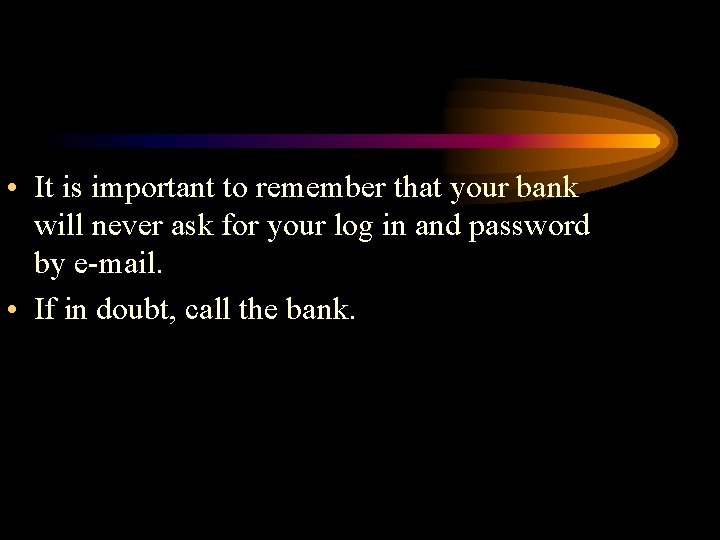 • It is important to remember that your bank will never ask for your log in and password by e-mail.

• If in doubt, call the bank.